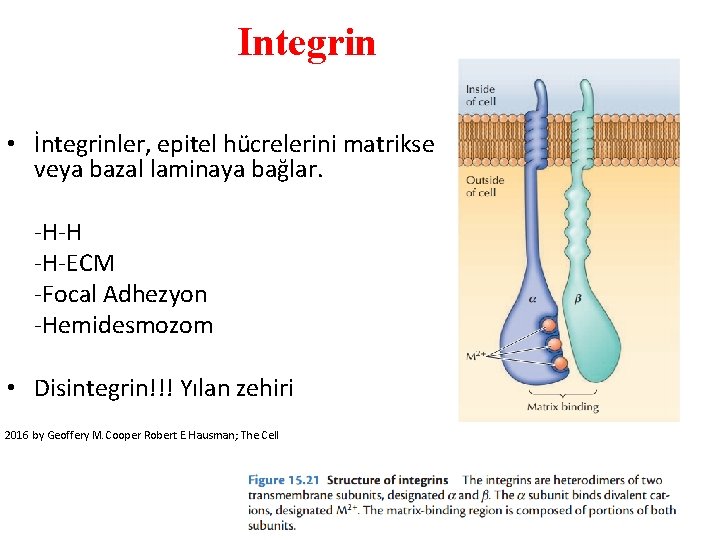 Integrin

• İntegrinler, epitel hücrelerini matrikse veya bazal laminaya bağlar.

-H-H
-H-ECM
-Focal Adhezyon
-Hemidesmozom

• Disintegrin!!! Yılan zehiri

2016 by Geoffery M.Cooper Robert E Hausman; The Cell

Inside of cell

Outside of cell

$\alpha$

$\beta$

$M^{2+}$

Matrix binding

Figure 15.21 Structure of integrins The integrins are heterodimers of two transmembrane subunits, designated $\alpha$ and $\beta$. The $\alpha$ subunit binds divalent cations, designated $M^{2+}$. The matrix-binding region is composed of portions of both subunits.